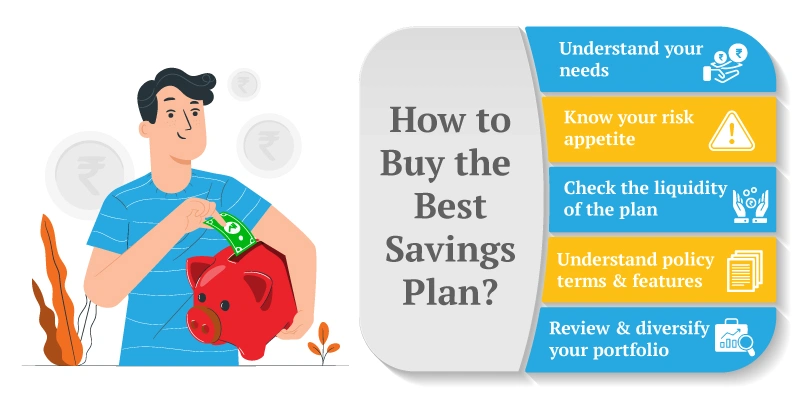 How to Buy the Best Savings Plan?

Understand your needs

Know your risk appetite

Check the liquidity of the plan

Understand policy terms & features

Review & diversify your portfolio